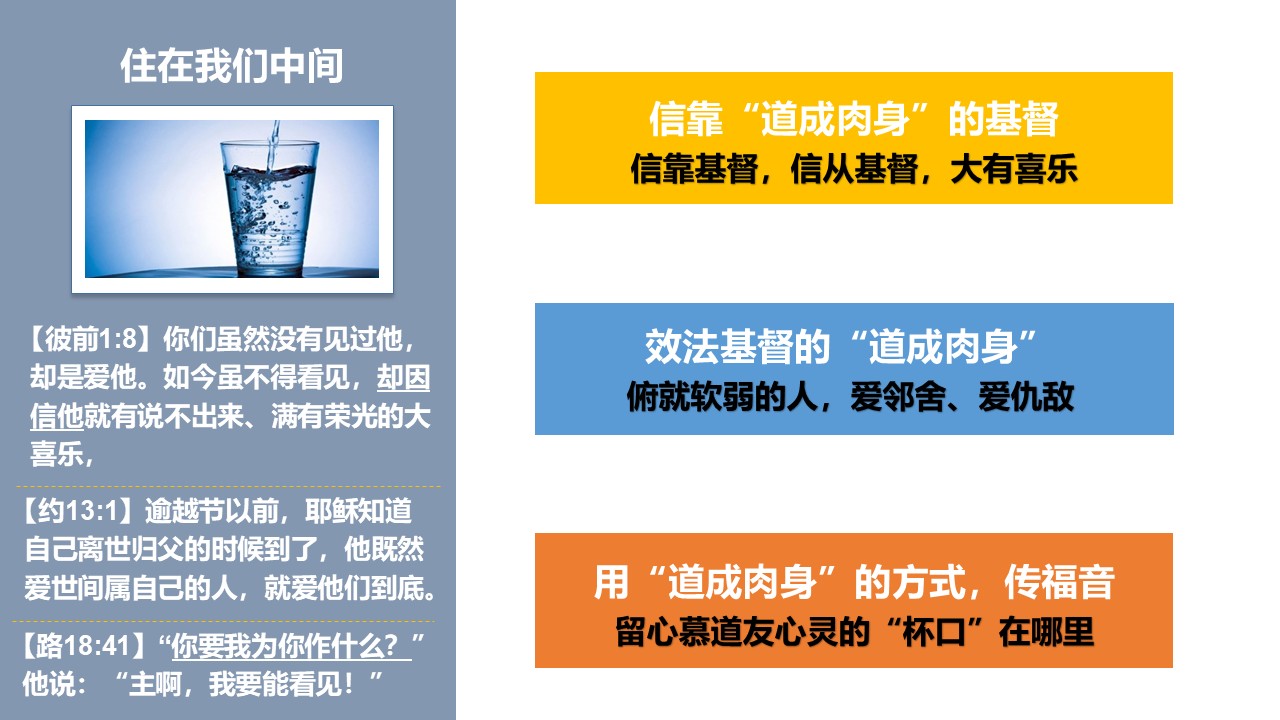 住在我们中间

【彼前1:8】你们虽然没有见过他，却是爱他。如今虽不得看见，却因信他就有说不出来、满有荣光的大喜乐，

【约13:1】逾越节以前，耶稣知道自己离世归父的时候到了，他既然爱世间属自己的人，就爱他们到底。

【路18:41】“你要我为你作什么？”他说：“主啊，我要能看见！”

信靠“道成肉身”的基督
信靠基督，信从基督，大有喜乐

效法基督的“道成肉身”
俯就软弱的人，爱邻舍、爱仇敌

用“道成肉身”的方式，传福音
留心慕道友心灵的“杯口”在哪里